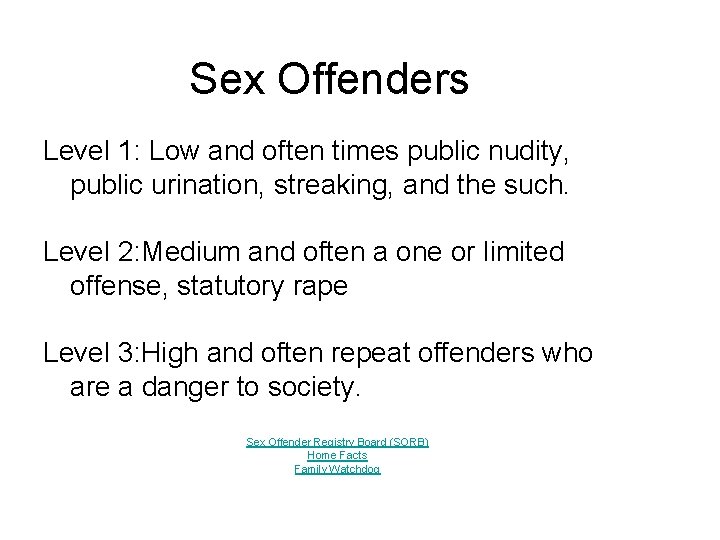 Sex Offenders

Level 1: Low and often times public nudity, public urination, streaking, and the such.

Level 2:Medium and often a one or limited offense, statutory rape

Level 3:High and often repeat offenders who are a danger to society.

Sex Offender Registry Board (SORB)
Home Facts
Family Watchdog